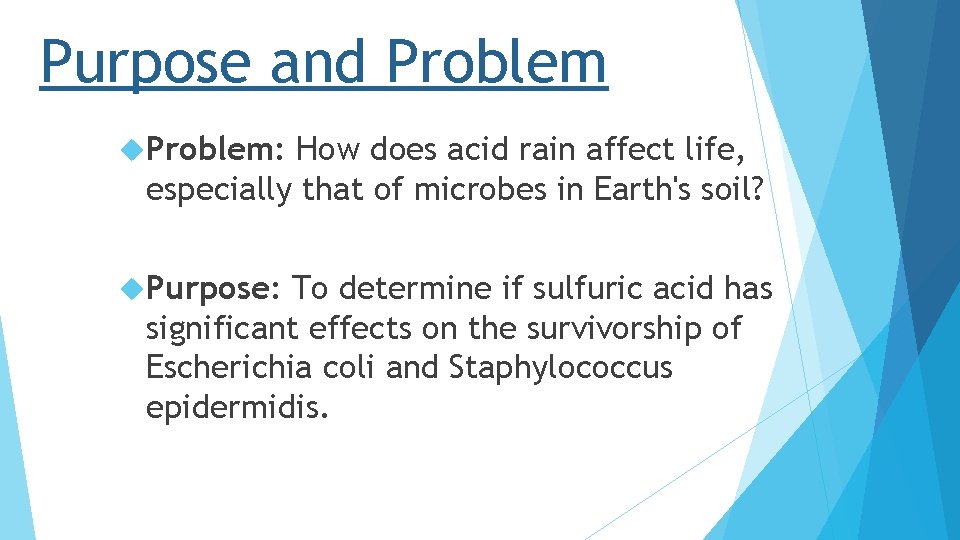 Purpose and Problem

Problem: How does acid rain affect life, especially that of microbes in Earth's soil?

Purpose: To determine if sulfuric acid has significant effects on the survivorship of Escherichia coli and Staphylococcus epidermidis.